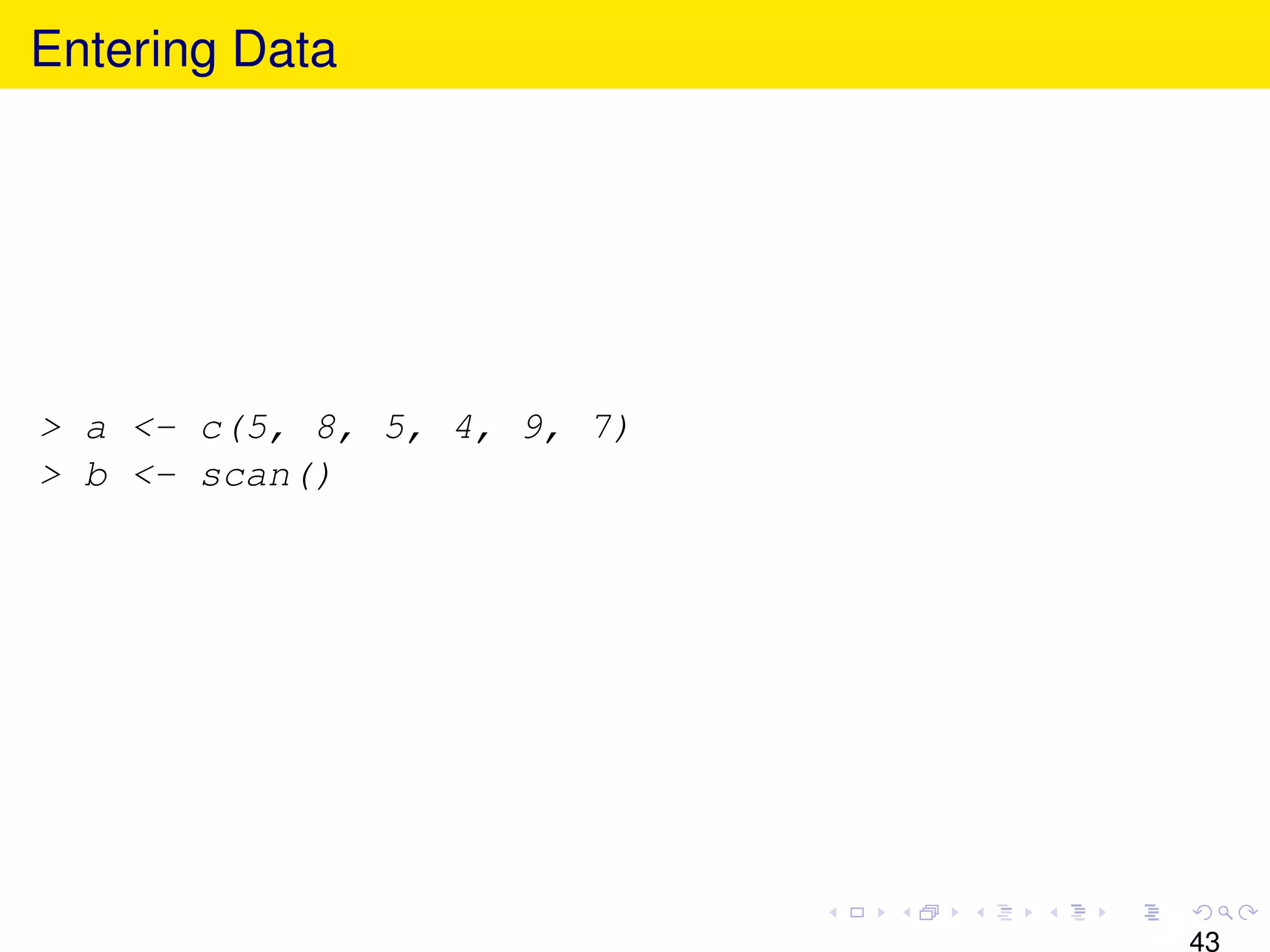 Entering Data

> a <- c(5, 8, 5, 4, 9, 7)
> b <- scan()

43